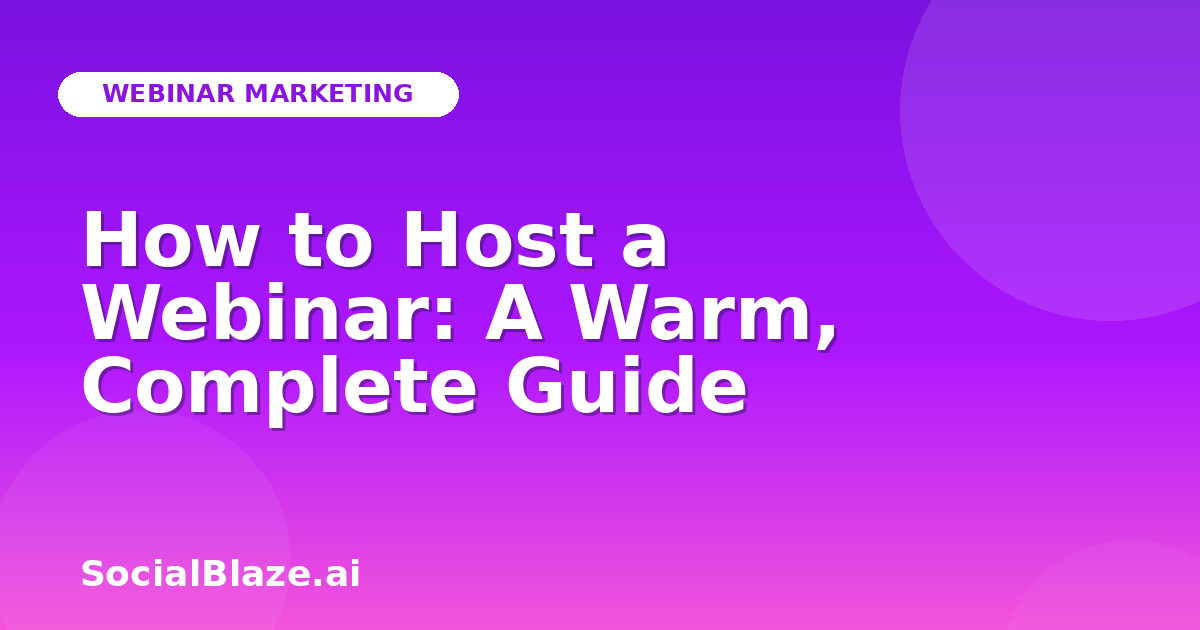 WEBINAR MARKETING

How to Host a Webinar: A Warm, Complete Guide

SocialBlaze.ai